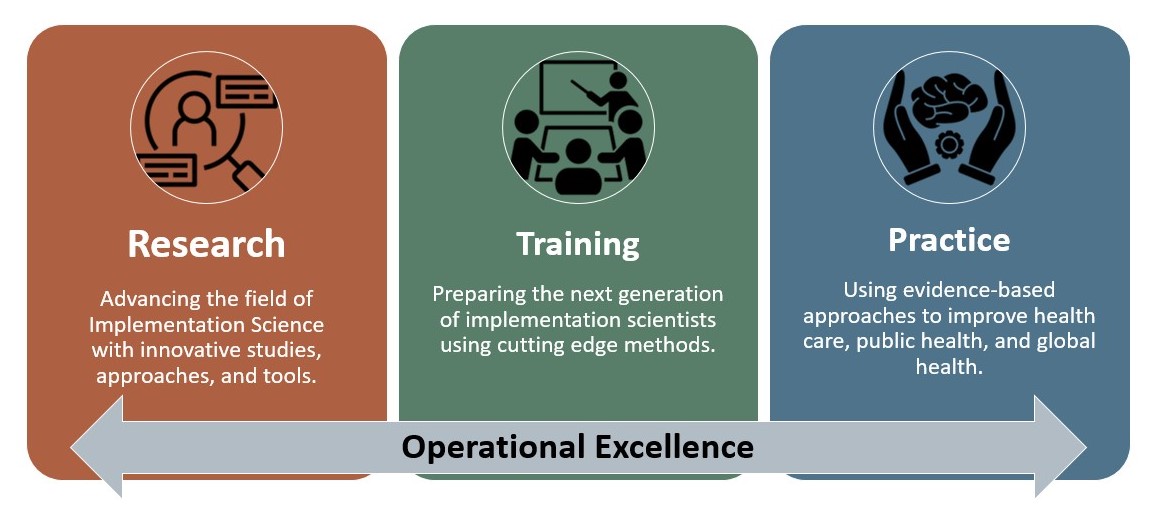 Research

Advancing the field of Implementation Science with innovative studies, approaches, and tools.

Training

Preparing the next generation of implementation scientists using cutting edge methods.

Practice

Using evidence-based approaches to improve health care, public health, and global health.

Operational Excellence